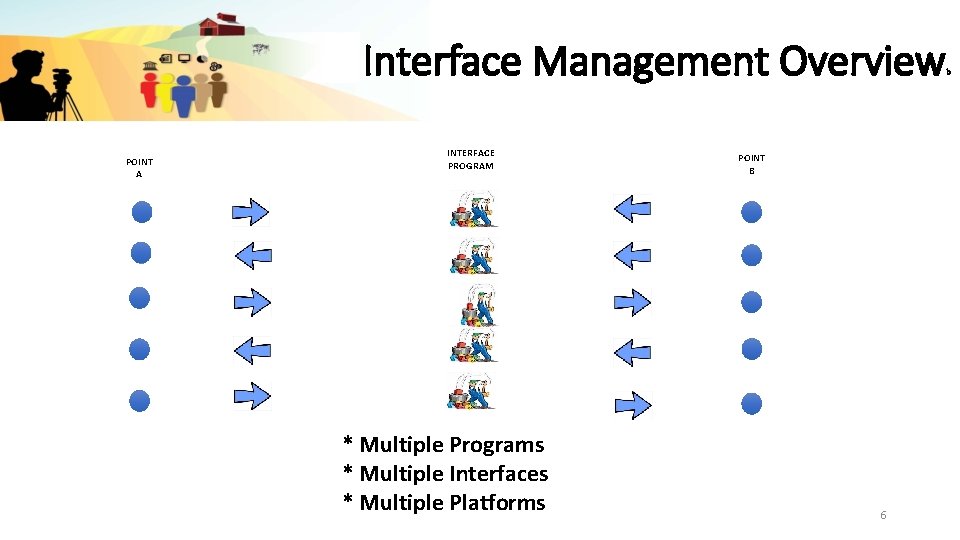 Interface Management Overview

POINT A

INTERFACE PROGRAM

POINT B

* Multiple Programs
* Multiple Interfaces
* Multiple Platforms

6